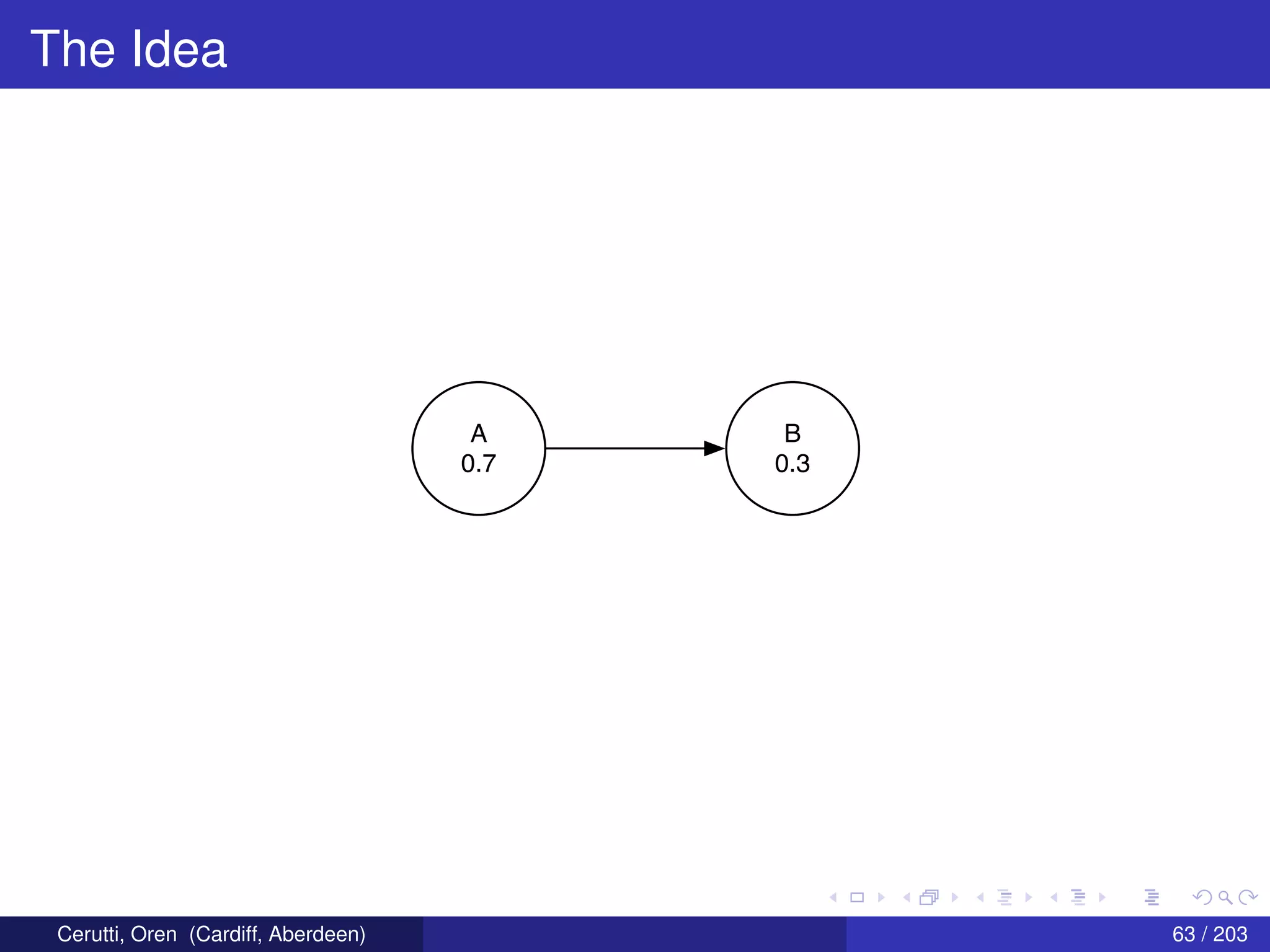 The Idea

A
0.7

B
0.3

Cerutti, Oren (Cardiff, Aberdeen)

63 / 203